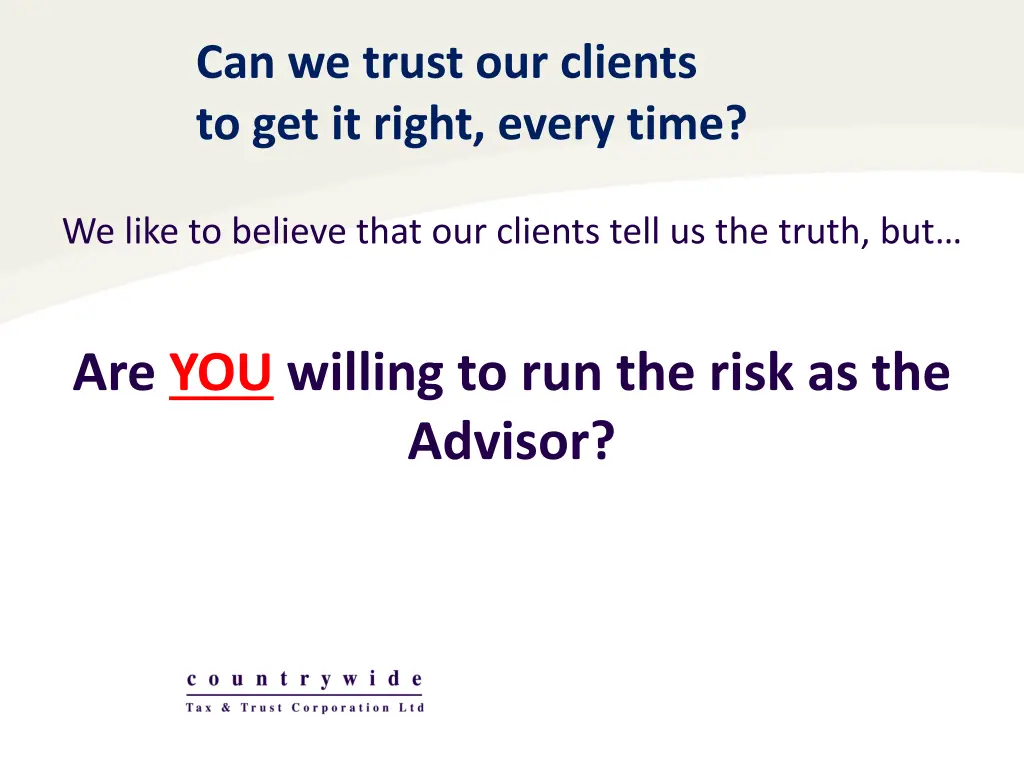 Can we trust our clients to get it right, every time?

We like to believe that our clients tell us the truth, but…

Are YOU willing to run the risk as the Advisor?

countrywide

Tax & Trust Corporation Ltd